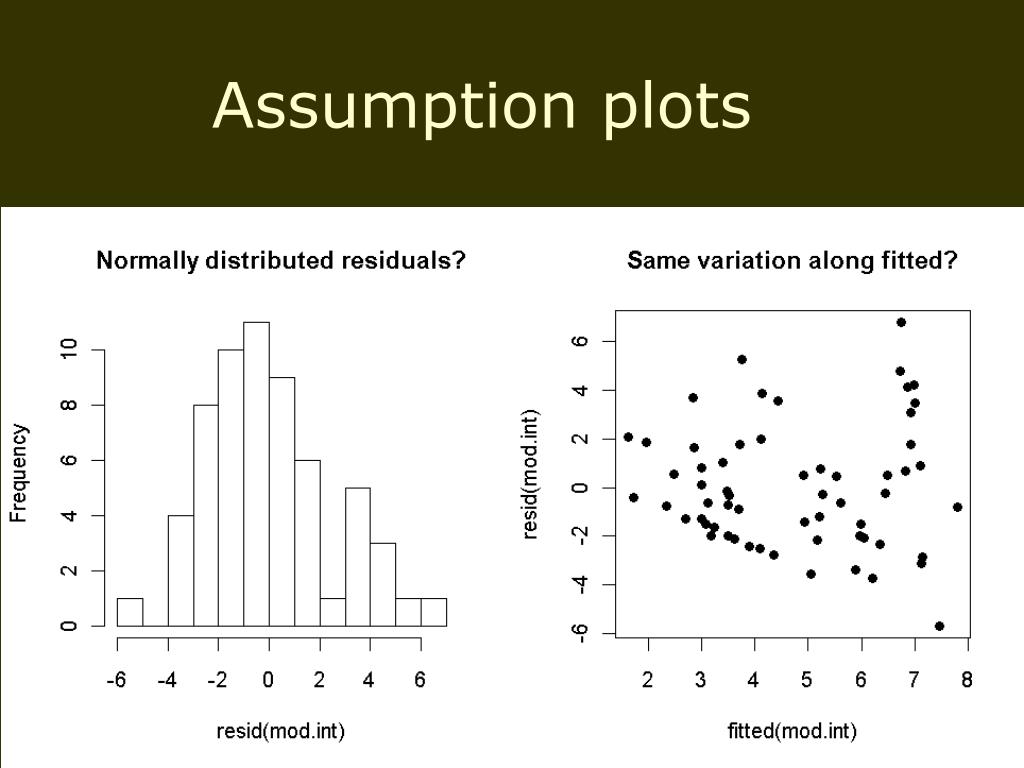 Assumption plots

Normally distributed residuals?

Frequency

0
2
4
6
8
10

-6 -4 -2 0 2 4 6

resid(mod.int)

Same variation along fitted?

resid(mod.int)

-6
-4
-2
0
2
4
6

2 3 4 5 6 7 8

fitted(mod.int)